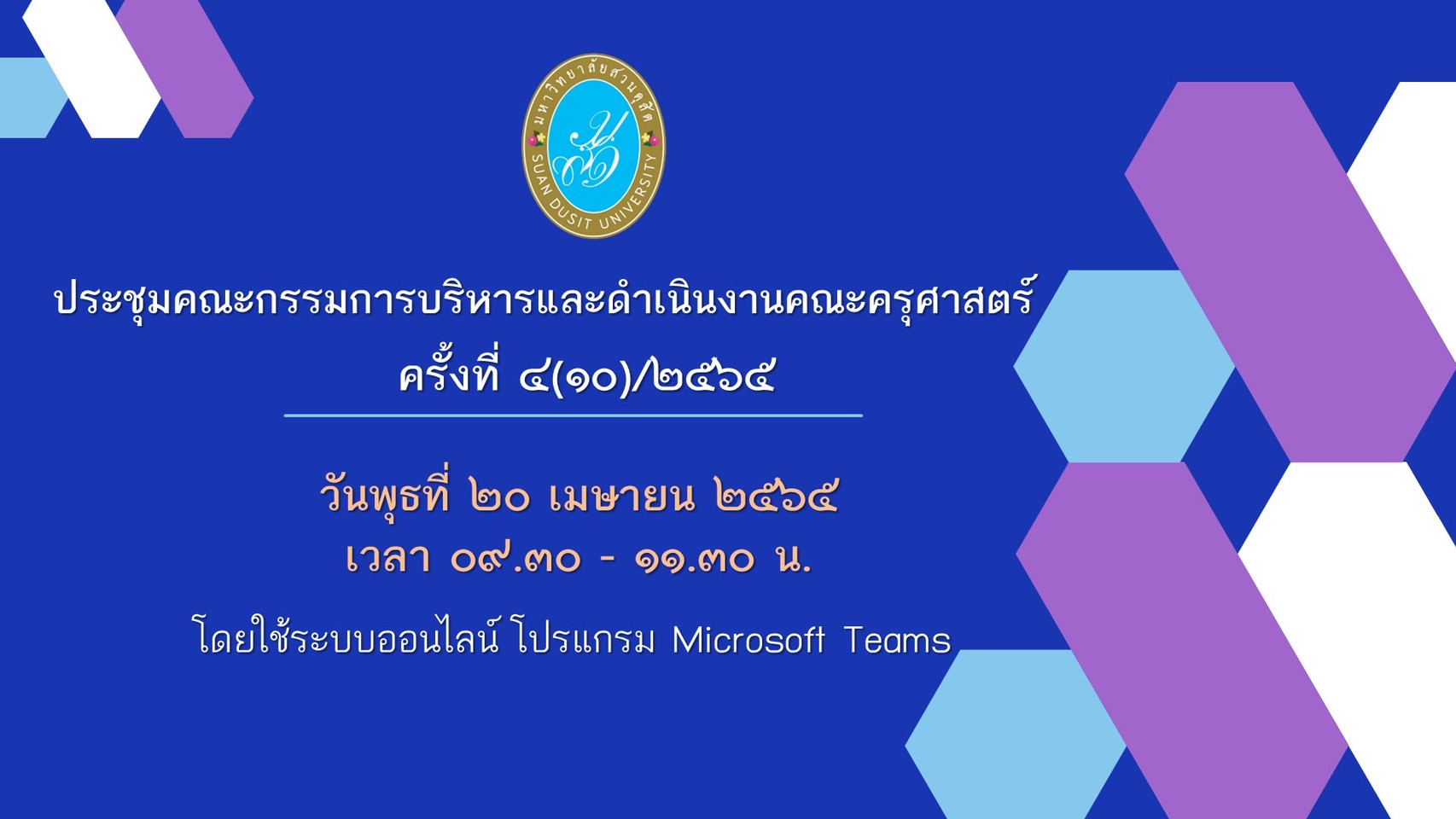 มหาวิทยาลัยสวนดุสิต
SUAN DUSIT UNIVERSITY

ประชุมคณะกรรมการบริหารและดำเนินงานคณะครุศาสตร์
ครั้งที่ ๔(๑๐)/๒๕๖๕

วันพุธที่ ๒๐ เมษายน ๒๕๖๕
เวลา ๐๙.๓๐ - ๑๑.๓๐ น.

โดยใช้ระบบออนไลน์ โปรแกรม Microsoft Teams